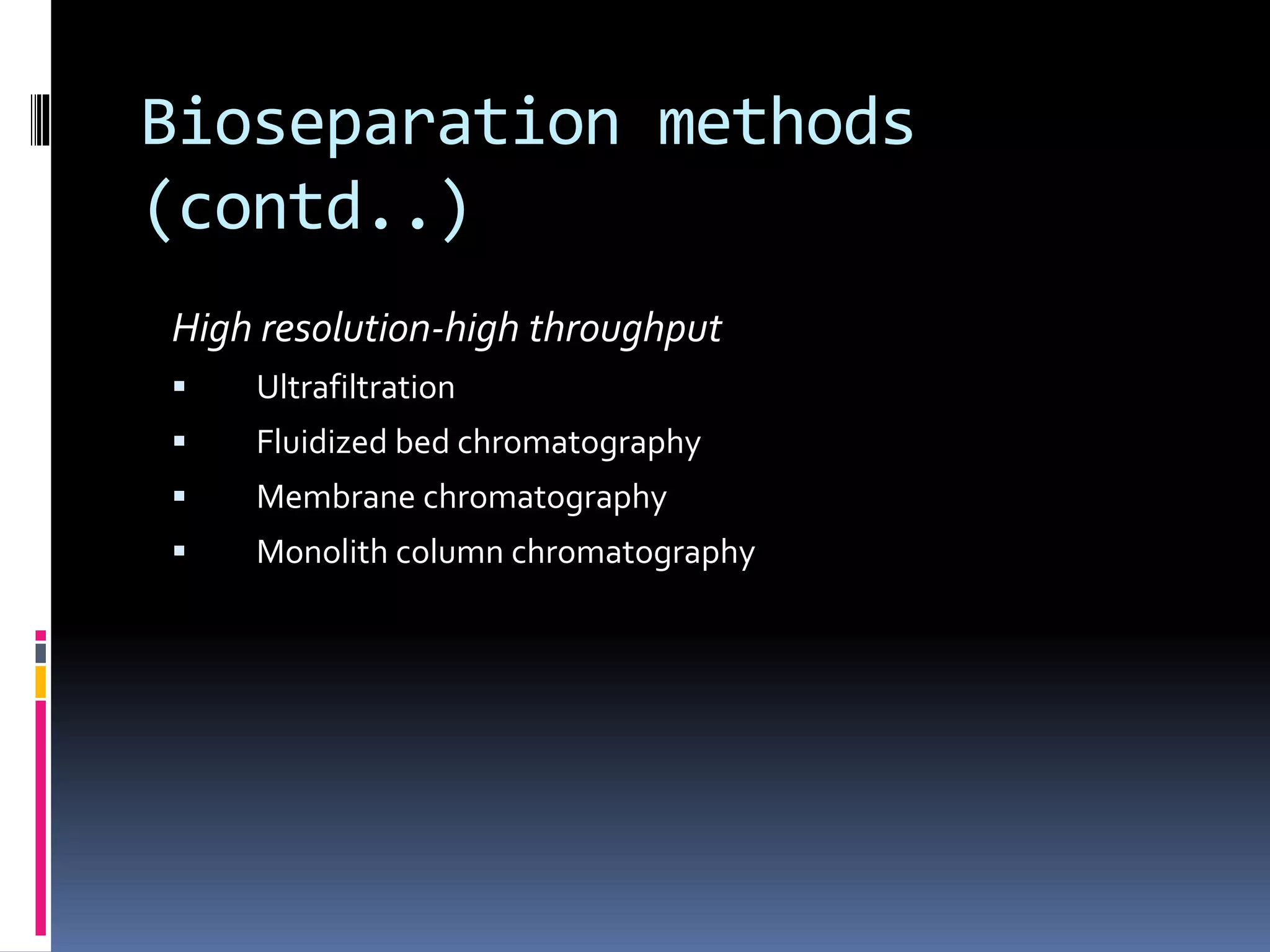 Bioseparation methods (contd..)

High resolution-high throughput

▪ Ultrafiltration
▪ Fluidized bed chromatography
▪ Membrane chromatography
▪ Monolith column chromatography